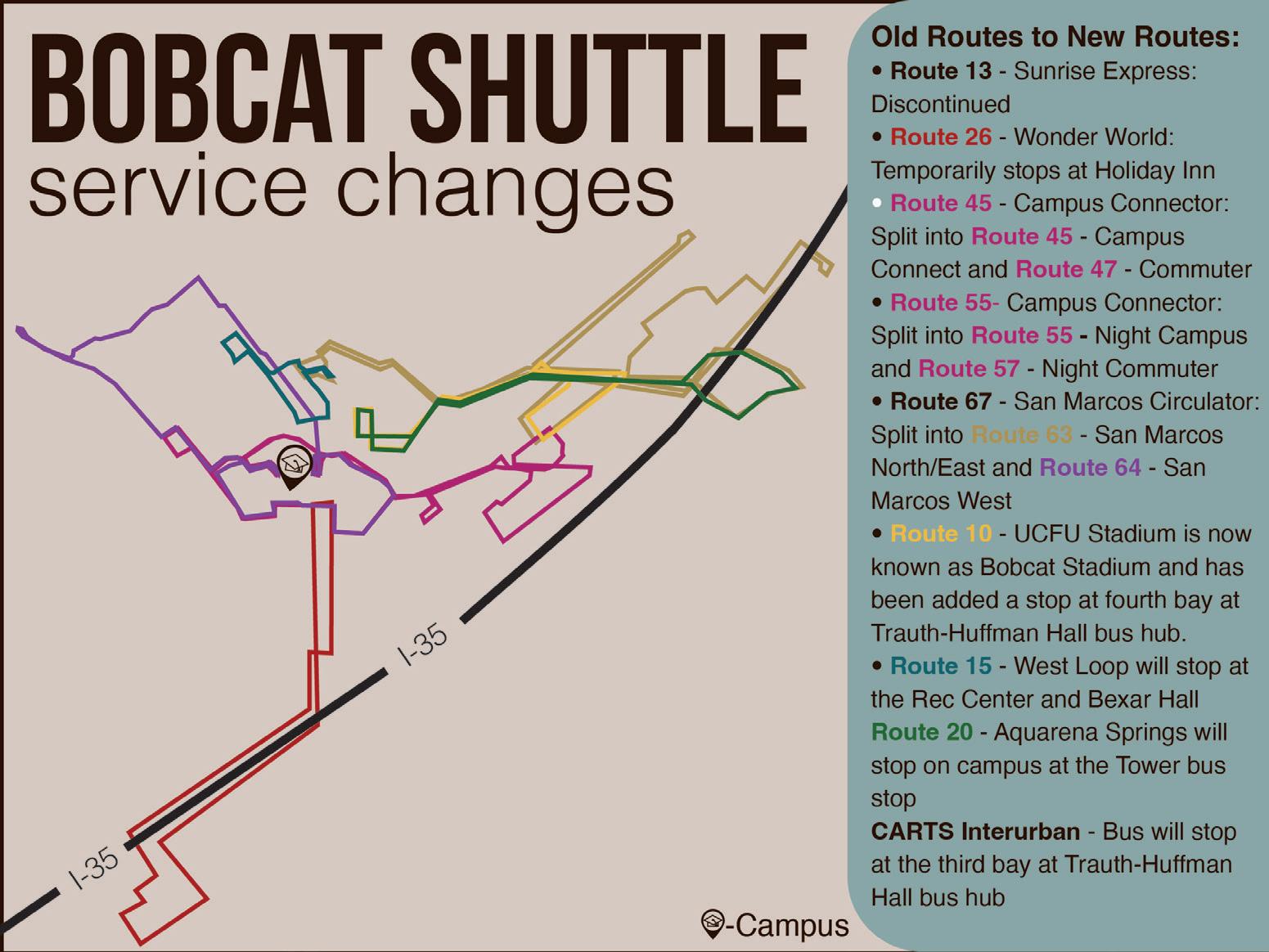 BOBCAT SHUTTLE
service changes

I-35

I-35

-Campus

Old Routes to New Routes:
• Route 13 - Sunrise Express: Discontinued
• Route 26 - Wonder World: Temporarily stops at Holiday Inn
• Route 45 - Campus Connector: Split into Route 45 - Campus Connect and Route 47 - Commuter
• Route 55- Campus Connector: Split into Route 55 - Night Campus and Route 57 - Night Commuter
• Route 67 - San Marcos Circulator: Split into Route 63 - San Marcos North/East and Route 64 - San Marcos West
• Route 10 - UCFU Stadium is now known as Bobcat Stadium and has been added a stop at fourth bay at Trauth-Huffman Hall bus hub.
• Route 15 - West Loop will stop at the Rec Center and Bexar Hall
Route 20 - Aquarena Springs will stop on campus at the Tower bus stop
CARTS Interurban - Bus will stop at the third bay at Trauth-Huffman Hall bus hub